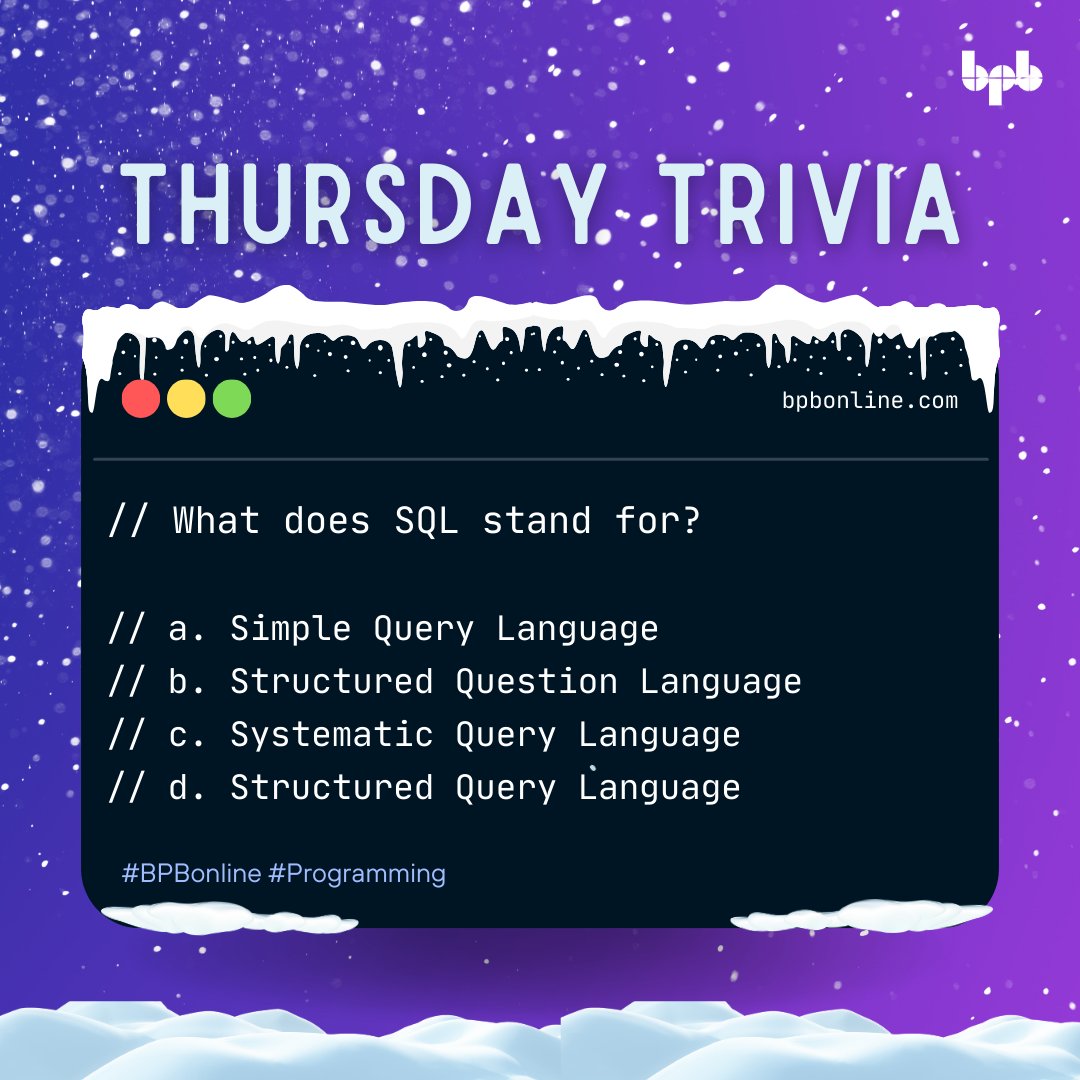 bpb

THURSDAY TRIVIA

bpbonline.com

// What does SQL stand for?

// a. Simple Query Language
// b. Structured Question Language
// c. Systematic Query Language
// d. Structured Query Language

#BPBonline #Programming